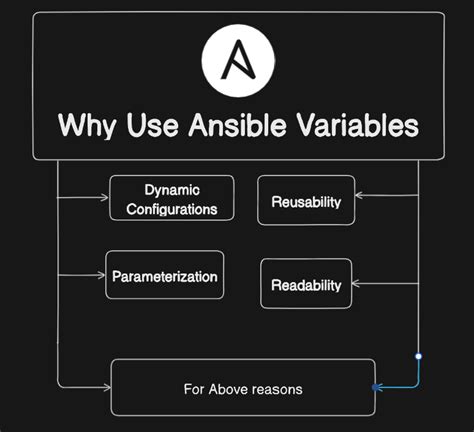 Why Use Ansible Variables

Dynamic Configurations

Reusability

Parameterization

Readability

For Above reasons